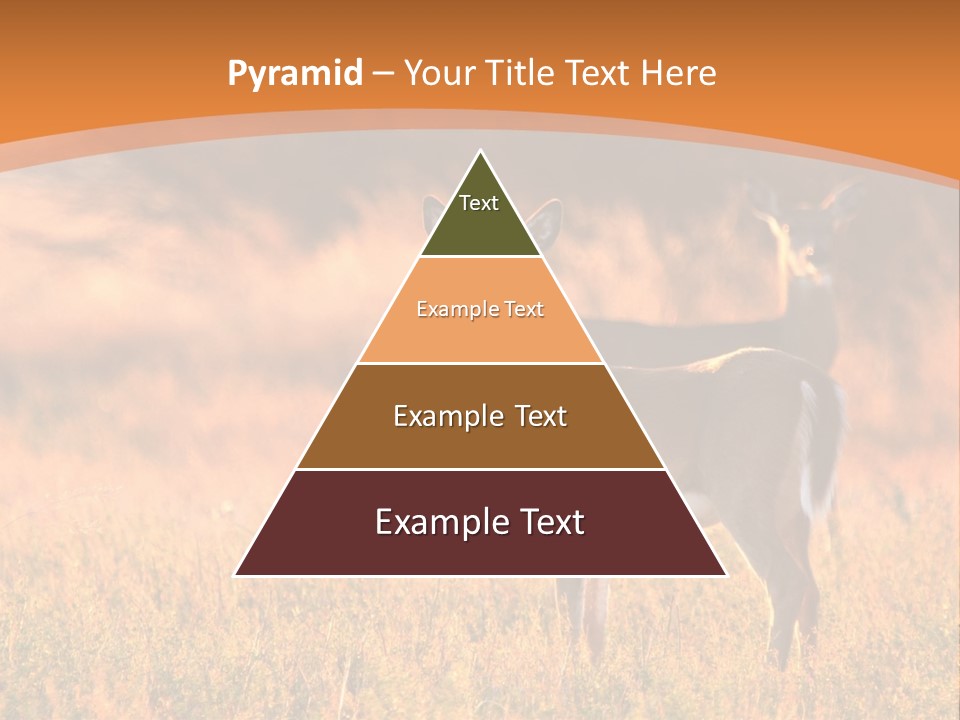 Pyramid – Your Title Text Here

Text

Example Text

Example Text

Example Text